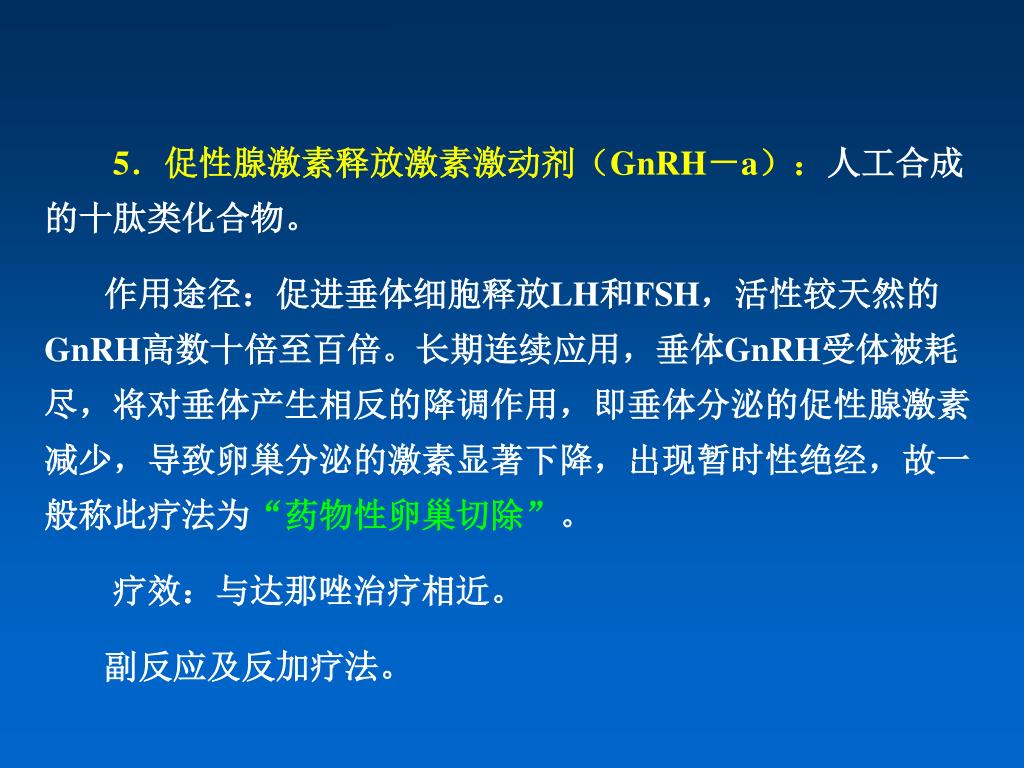 5．促性腺激素释放激素激动剂（GnRH－a）：人工合成的十肽类化合物。

作用途径：促进垂体细胞释放LH和FSH，活性较天然的GnRH高数十倍至百倍。长期连续应用，垂体GnRH受体被耗尽，将对垂体产生相反的降调作用，即垂体分泌的促性腺激素减少，导致卵巢分泌的激素显著下降，出现暂时性绝经，故一般称此疗法为“药物性卵巢切除”。

疗效：与达那唑治疗相近。

副反应及反加疗法。